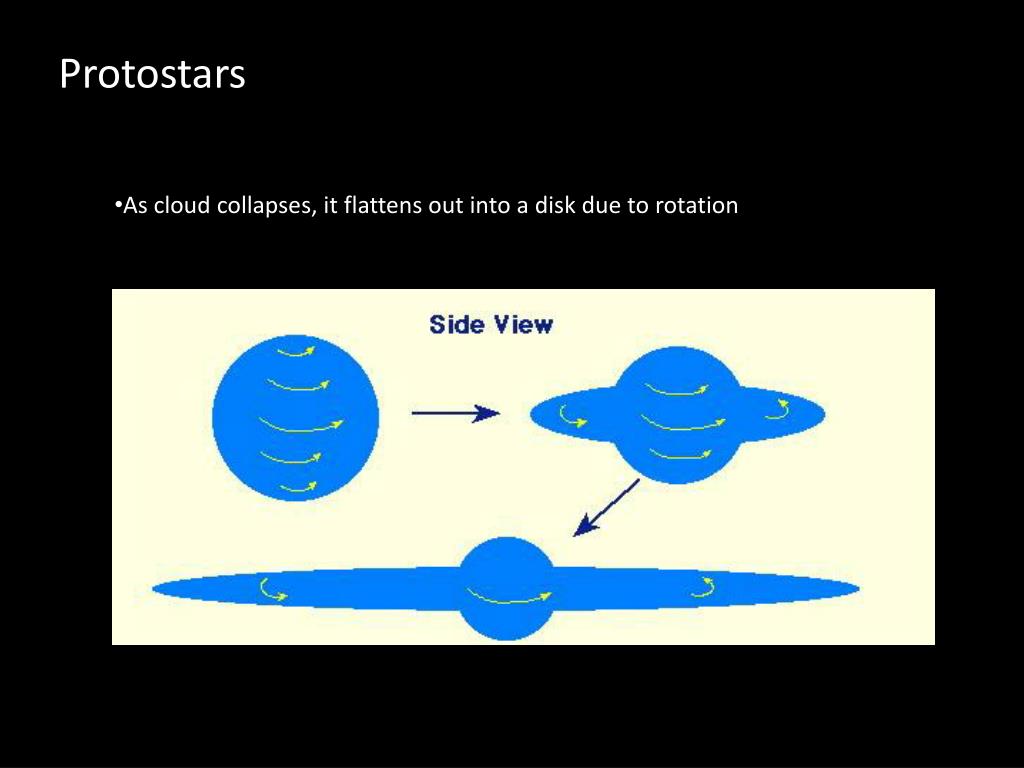 Protostars

•As cloud collapses, it flattens out into a disk due to rotation

Side View